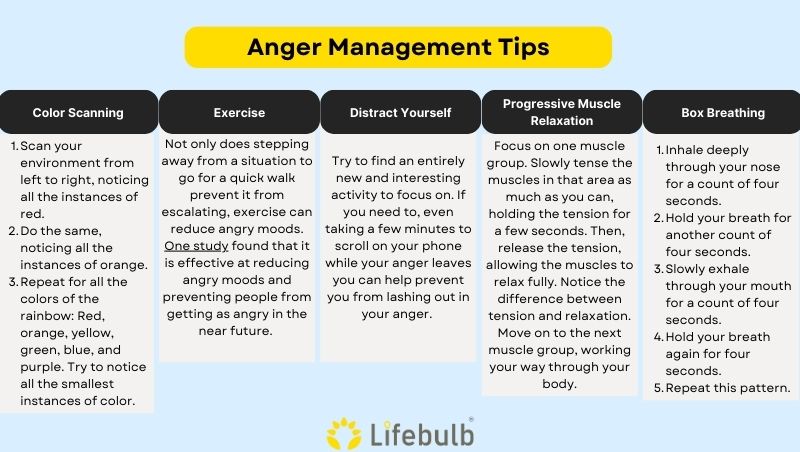 Anger Management Tips

Color Scanning

1. Scan your environment from left to right, noticing all the instances of red.
2. Do the same, noticing all the instances of orange.
3. Repeat for all the colors of the rainbow: Red, orange, yellow, green, blue, and purple. Try to notice all the smallest instances of color.

Exercise

Not only does stepping away from a situation to go for a quick walk prevent it from escalating, exercise can reduce angry moods. One study found that it is effective at reducing angry moods and preventing people from getting as angry in the near future.

Distract Yourself

Try to find an entirely new and interesting activity to focus on. If you need to, even taking a few minutes to scroll on your phone while your anger leaves you can help prevent you from lashing out in your anger.

Progressive Muscle Relaxation

Focus on one muscle group. Slowly tense the muscles in that area as much as you can, holding the tension for a few seconds. Then, release the tension, allowing the muscles to relax fully. Notice the difference between tension and relaxation. Move on to the next muscle group, working your way through your body.

Box Breathing

1. Inhale deeply through your nose for a count of four seconds.
2. Hold your breath for another count of four seconds.
3. Slowly exhale through your mouth for a count of four seconds.
4. Hold your breath again for four seconds.
5. Repeat this pattern.

Lifebulb®